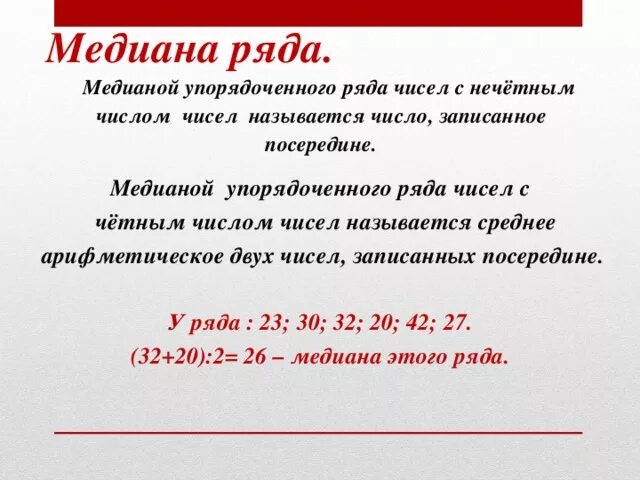 Медиана ряда.

Медианой упорядоченного ряда чисел с нечётным числом чисел называется число, записанное посередине.

Медианой упорядоченного ряда чисел с чётным числом чисел называется среднее арифметическое двух чисел, записанных посередине.

У ряда : 23; 30; 32; 20; 42; 27.
(32+20):2= 26 – медиана этого ряда.